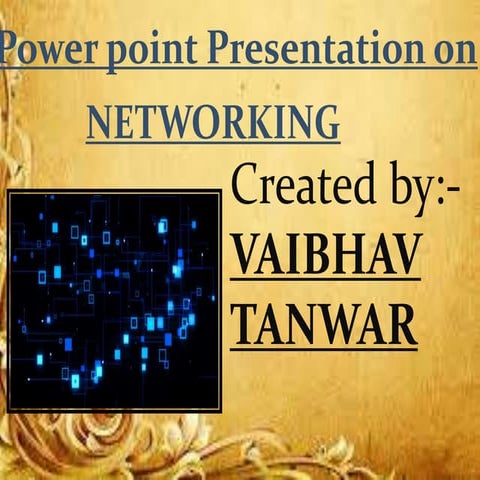 Power point Presentation on

NETWORKING

Created by:-

VAIBHAV TANWAR